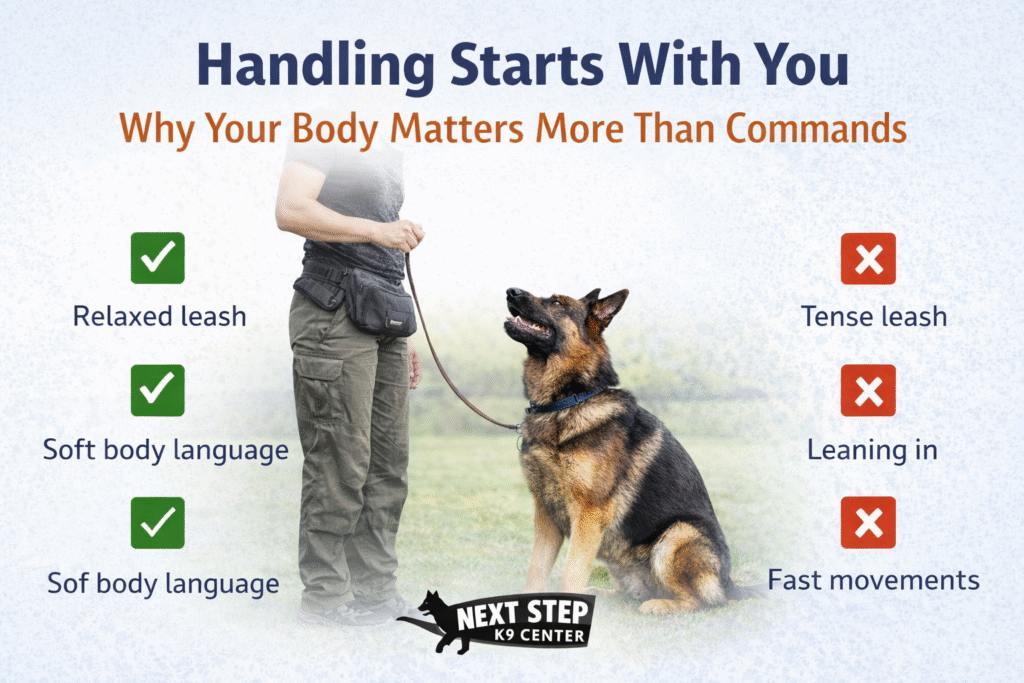 Handling Starts With You

Why Your Body Matters More Than Commands

Relaxed leash

Soft body language

Sof body language

Tense leash

Leaning in

Fast movements

NEXT STEP
K9 CENTER